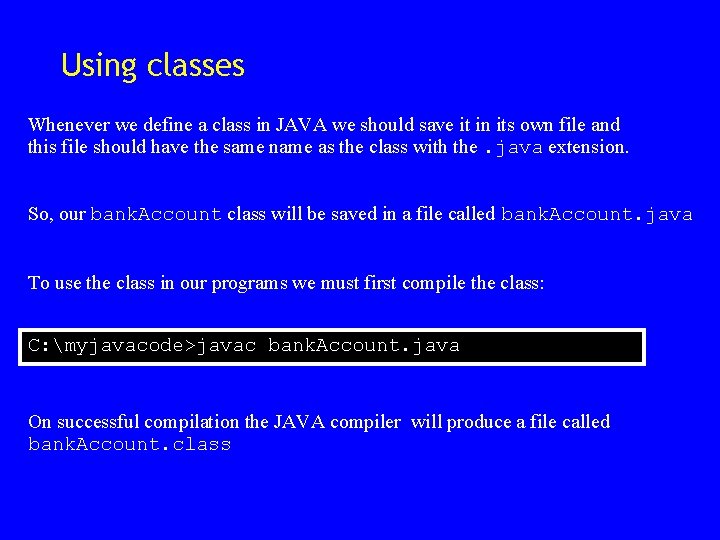 Using classes

Whenever we define a class in JAVA we should save it in its own file and this file should have the same name as the class with the .java extension.

So, our bankAccount class will be saved in a file called bankAccount.java

To use the class in our programs we must first compile the class:

C:\myjavacode>javac bankAccount.java

On successful compilation the JAVA compiler will produce a file called bankAccount.class